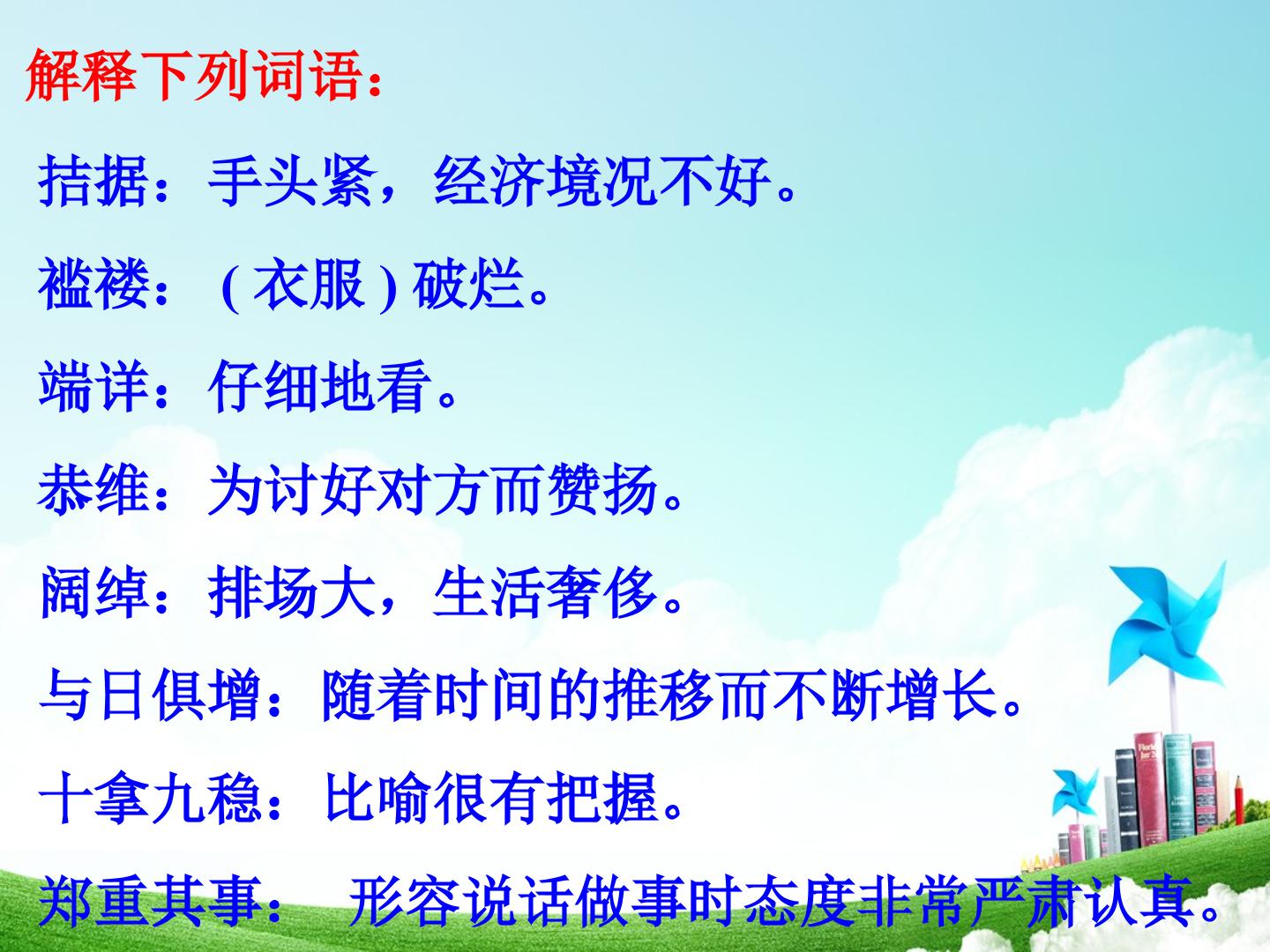 解释下列词语：

拮据：手头紧，经济境况不好。

褴褛：(衣服)破烂。

端详：仔细地看。

恭维：为讨好对方而赞扬。

阔绰：排场大，生活奢侈。

与日俱增：随着时间的推移而不断增长。

十拿九稳：比喻很有把握。

郑重其事： 形容说话做事时态度非常严肃认真。